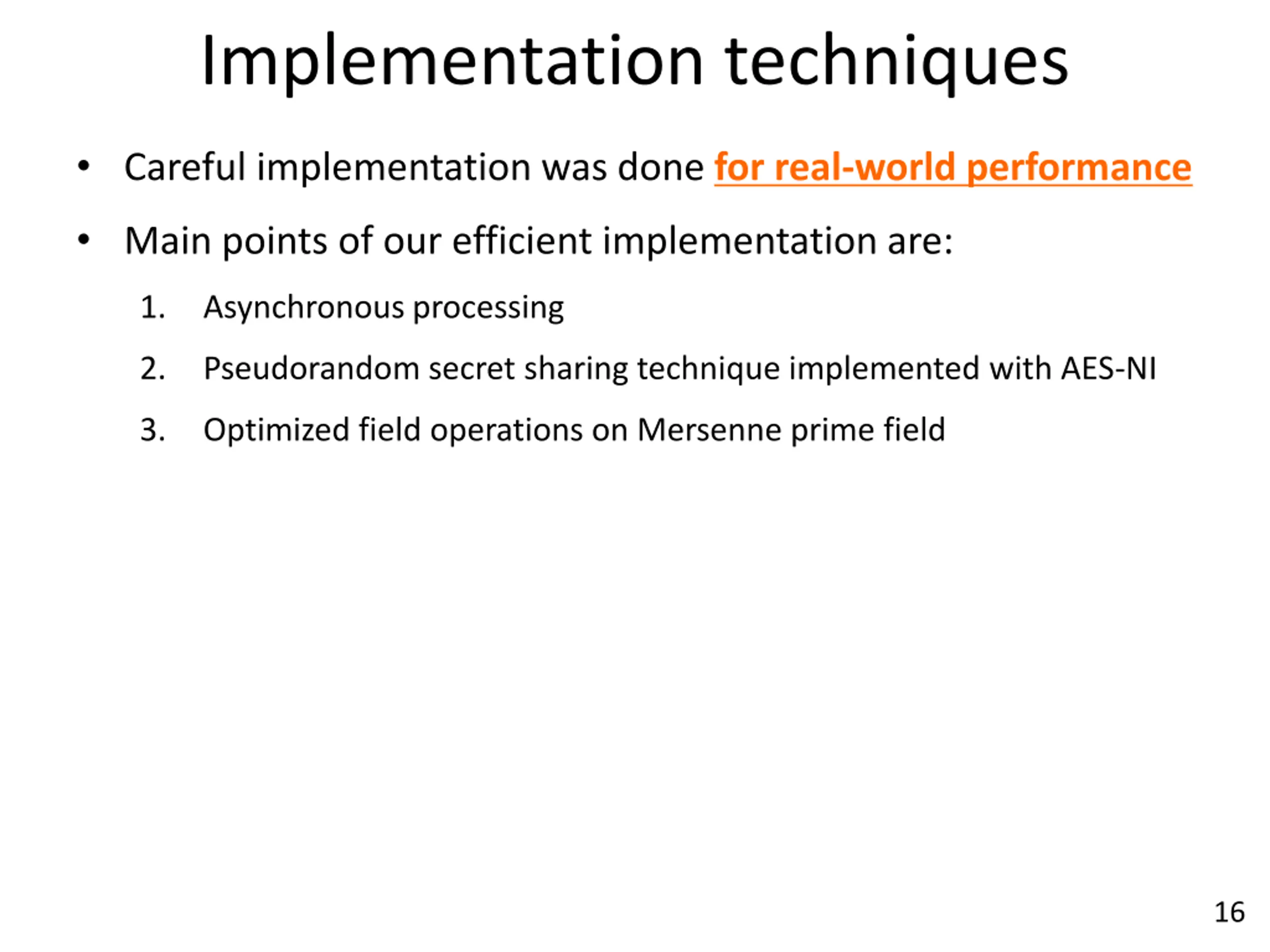 Implementation techniques

• Careful implementation was done for real-world performance

• Main points of our efficient implementation are:

1. Asynchronous processing

2. Pseudorandom secret sharing technique implemented with AES-NI

3. Optimized field operations on Mersenne prime field

16